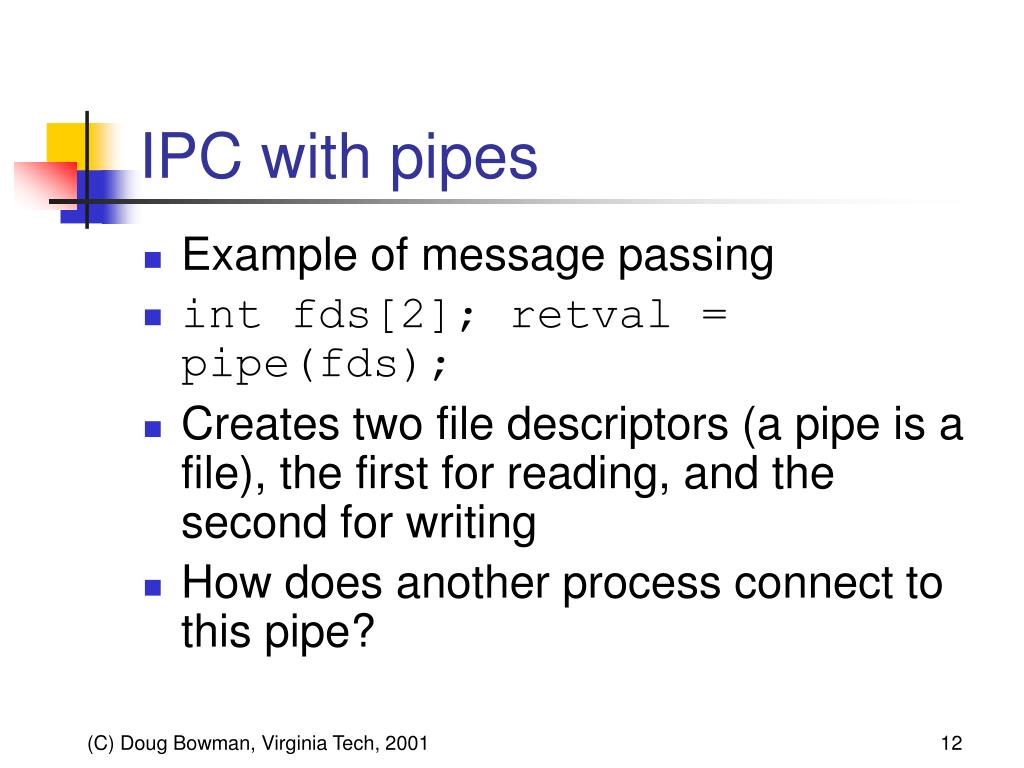 IPC with pipes

- Example of message passing
- int fds[2]; retval = pipe(fds);
- Creates two file descriptors (a pipe is a file), the first for reading, and the second for writing
- How does another process connect to this pipe?

(C) Doug Bowman, Virginia Tech, 2001

12